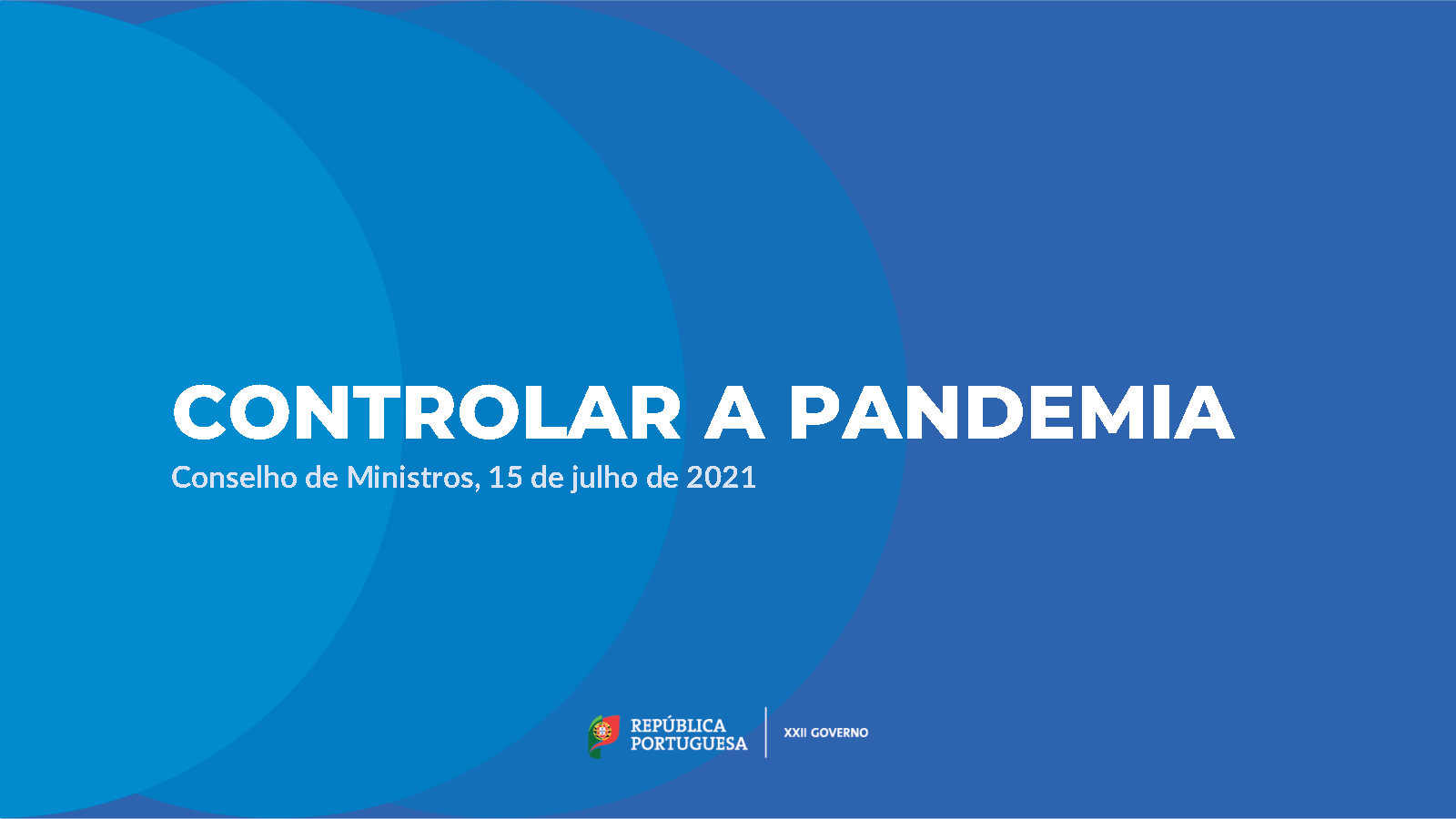 CONTROLAR A PANDEMIA
Conselho de Ministros, 15 de julho de 2021

REPÚBLICA PORTUGUESA
XXII GOVERNO